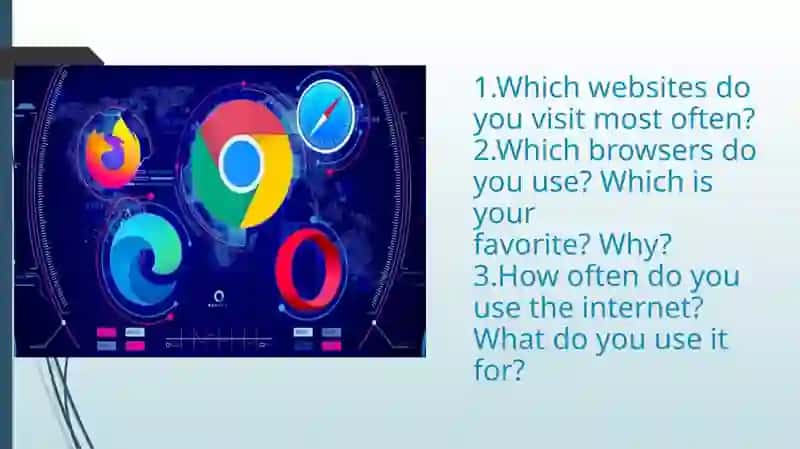 1.Which websites do you visit most often?
2.Which browsers do you use? Which is your
favorite? Why?
3.How often do you use the internet? What do you use it for?